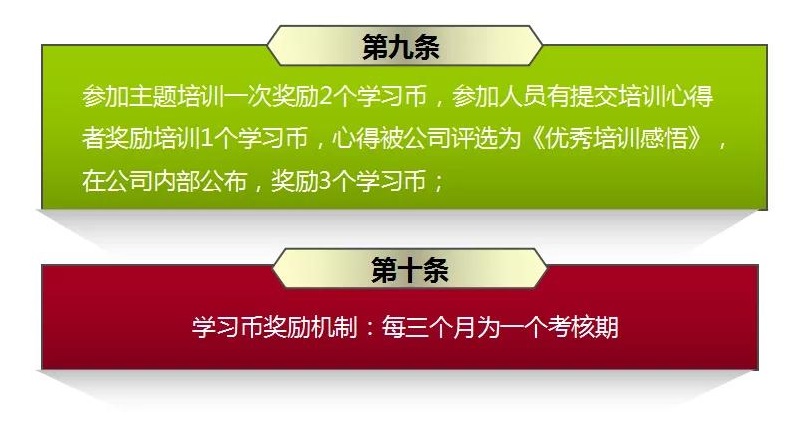 第九条

参加主题培训一次奖励2个学习币，参加人员有提交培训心得者奖励培训1个学习币，心得被公司评选为《优秀培训感悟》，在公司内部公布，奖励3个学习币；

第十条

学习币奖励机制：每三个月为一个考核期